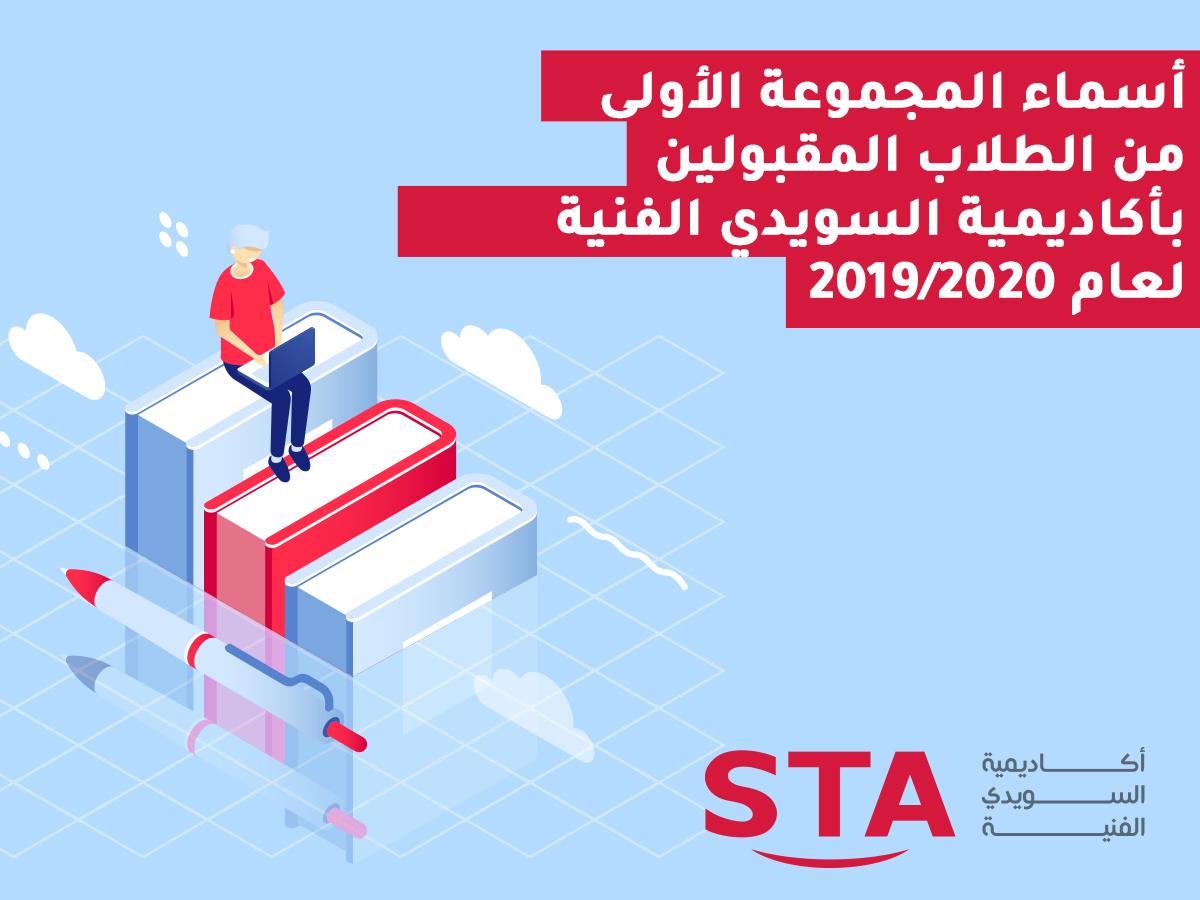 أسماء المجموعة الأولى
من الطلاب المقبولين
بأكاديمية السويدي الفنية
لعام 2019/2020

STA

أكاديمية
السويدي
الفنية